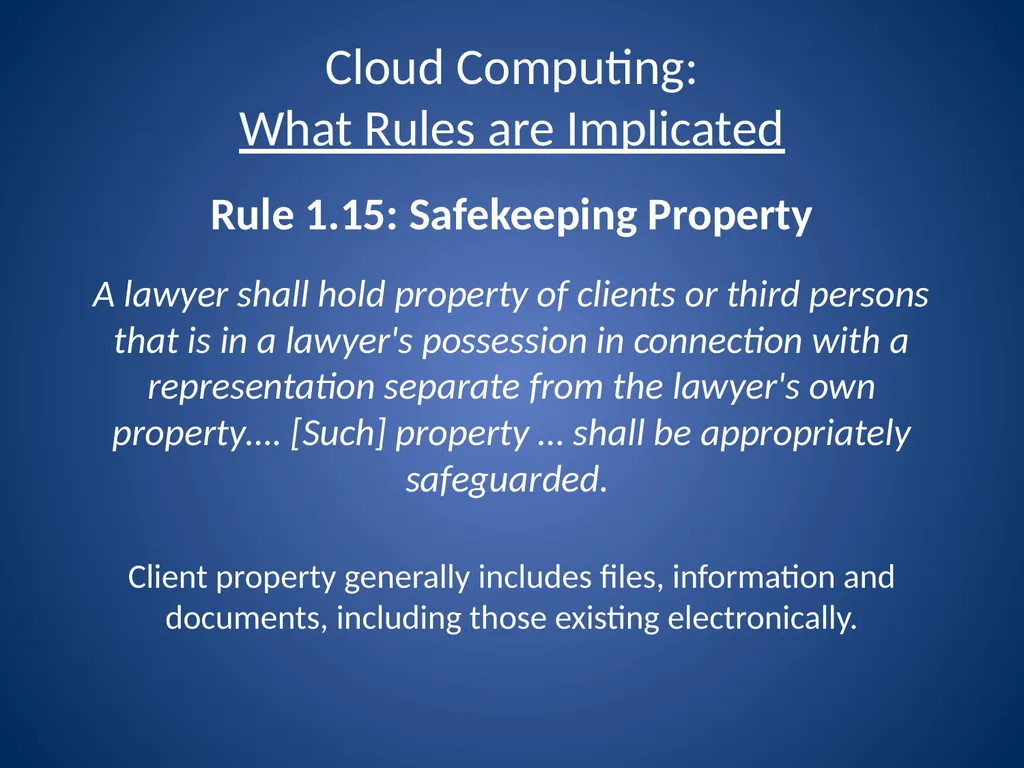 Cloud Computing:
What Rules are Implicated

Rule 1.15: Safekeeping Property

A lawyer shall hold property of clients or third persons that is in a lawyer's possession in connection with a representation separate from the lawyer's own property…. [Such] property … shall be appropriately safeguarded.

Client property generally includes files, information and documents, including those existing electronically.